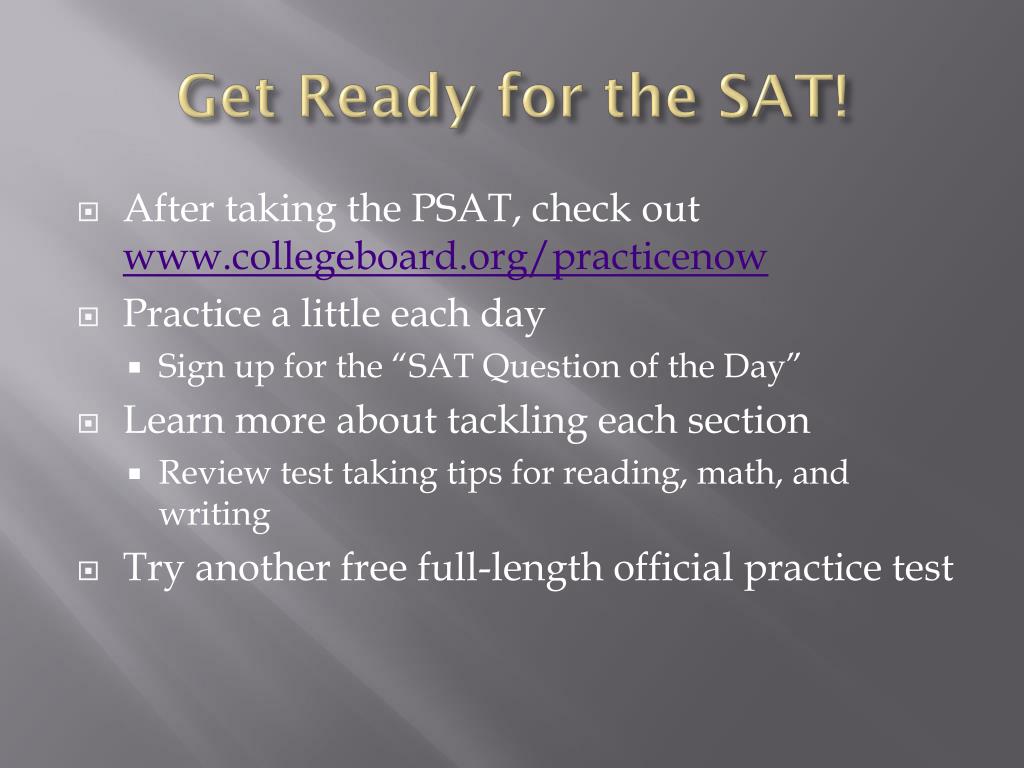 Get Ready for the SAT!

After taking the PSAT, check out www.collegeboard.org/practicenow

Practice a little each day

Sign up for the “SAT Question of the Day”

Learn more about tackling each section

Review test taking tips for reading, math, and writing

Try another free full-length official practice test